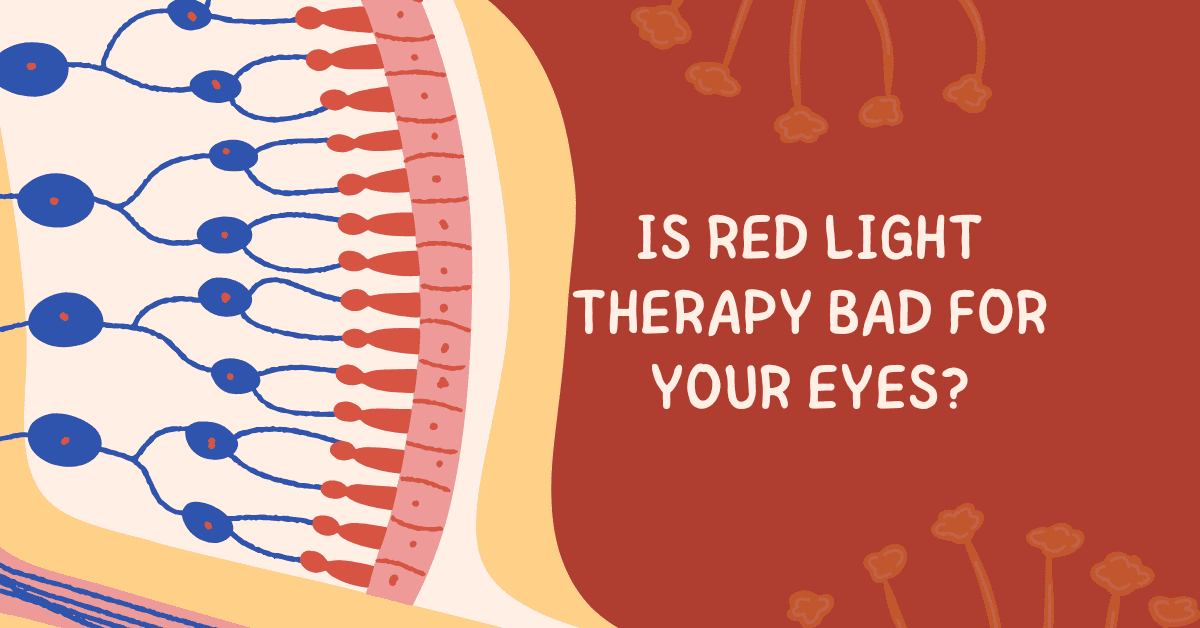 IS RED LIGHT THERAPY BAD FOR YOUR EYES?